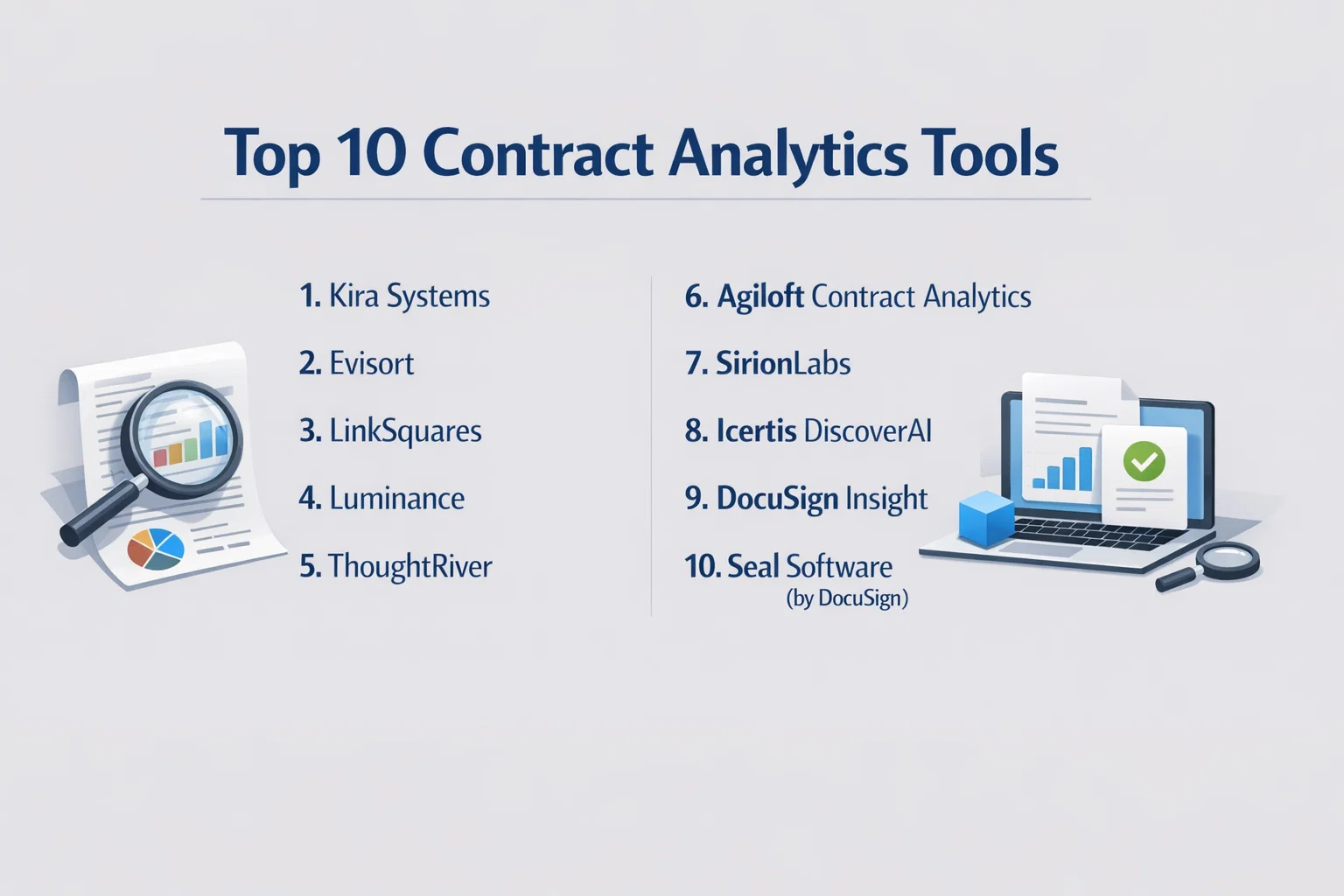 Top 10 Contract Analytics Tools

1. Kira Systems

2. Evisort

3. LinkSquares

4. Luminance

5. ThoughtRiver

6. Agiloft Contract Analytics

7. SirionLabs

8. Icertis DiscoverAI

9. DocuSign Insight

10. Seal Software (by DocuSign)